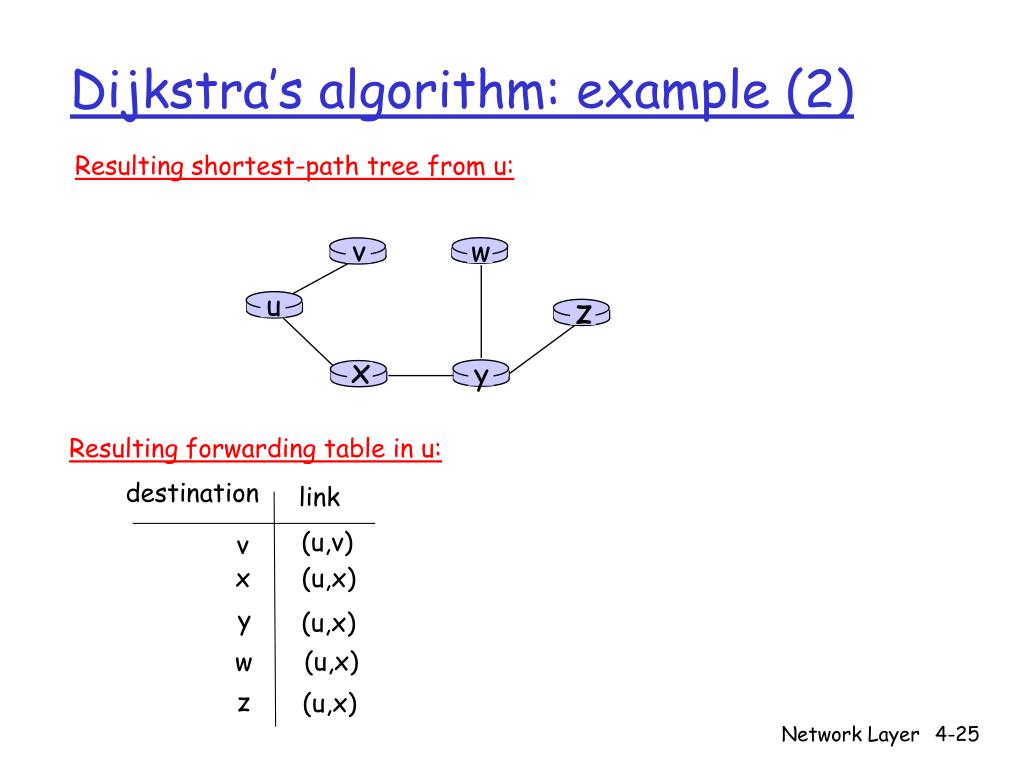 Dijkstra's algorithm: example (2)

Resulting shortest-path tree from u:

v
w
u
z
x
y

Resulting forwarding table in u:

| destination | link |
|---|---|
| v | (u,v) |
| x | (u,x) |
| y | (u,x) |
| w | (u,x) |
| z | (u,x) |

Network Layer 4-25